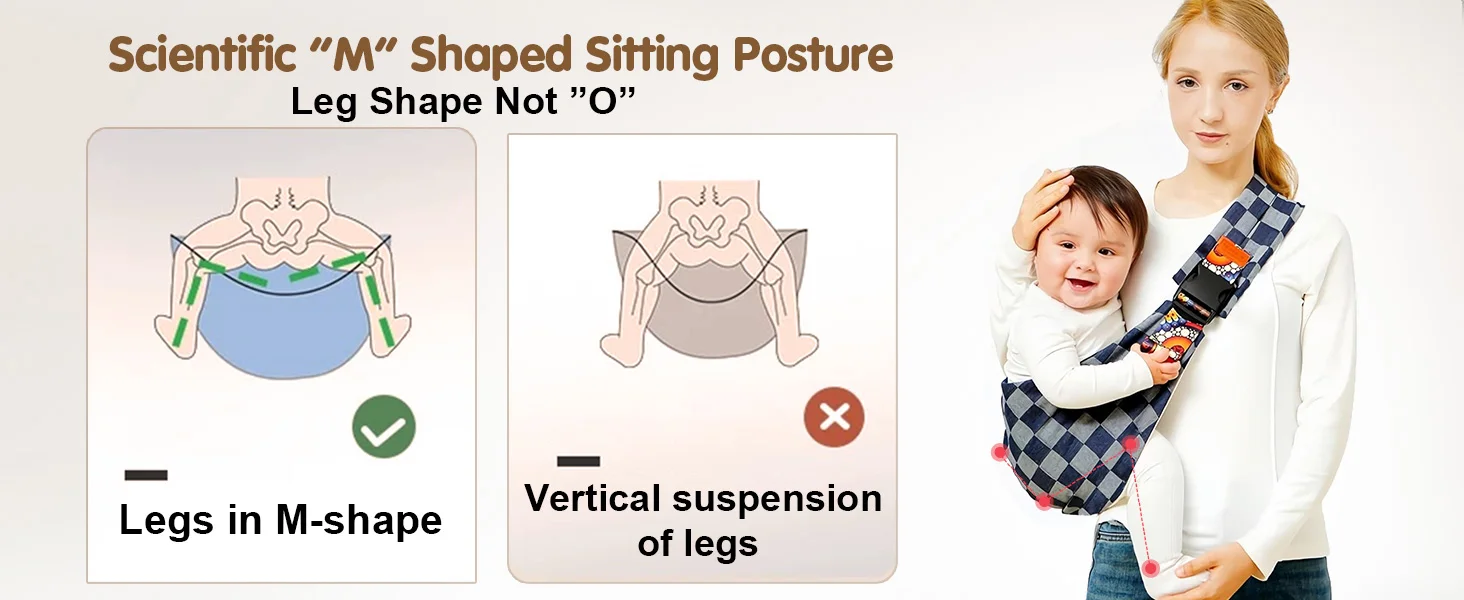 Scientific "M" Shaped Sitting Posture
Leg Shape Not "O"

Legs in M-shape

Vertical suspension of legs